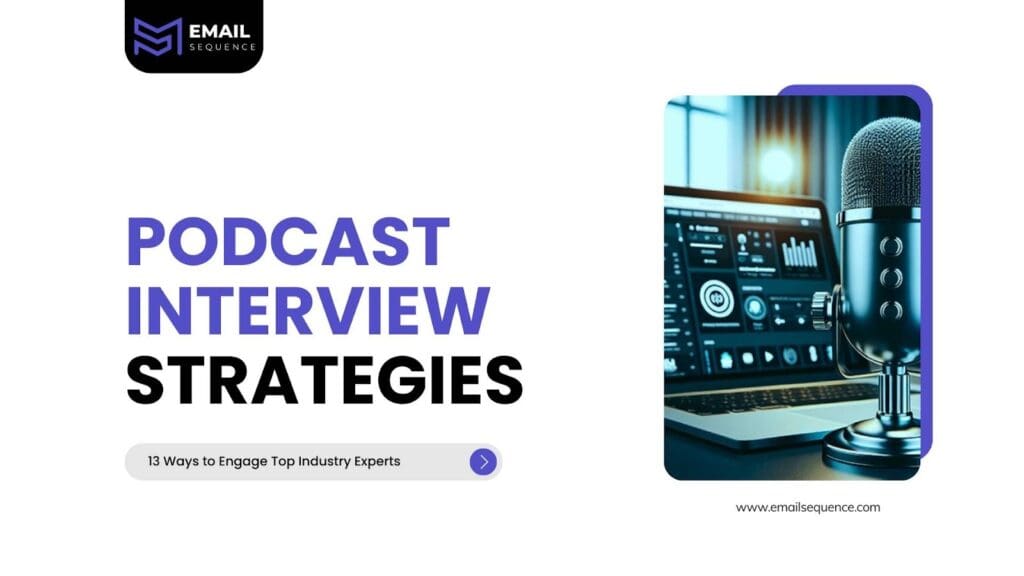 EMAIL
SEQUENCE

PODCAST
INTERVIEW
STRATEGIES

13 Ways to Engage Top Industry Experts

www.emailsequence.com